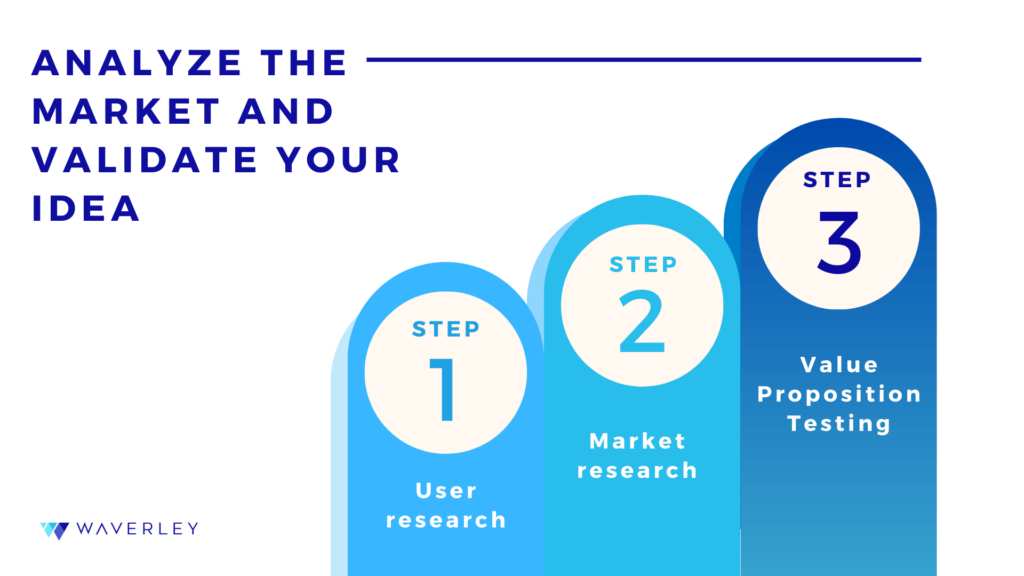 ANALYZE THE MARKET AND VALIDATE YOUR IDEA

STEP 1
User research

STEP 2
Market research

STEP 3
Value Proposition Testing

WAVERLEY